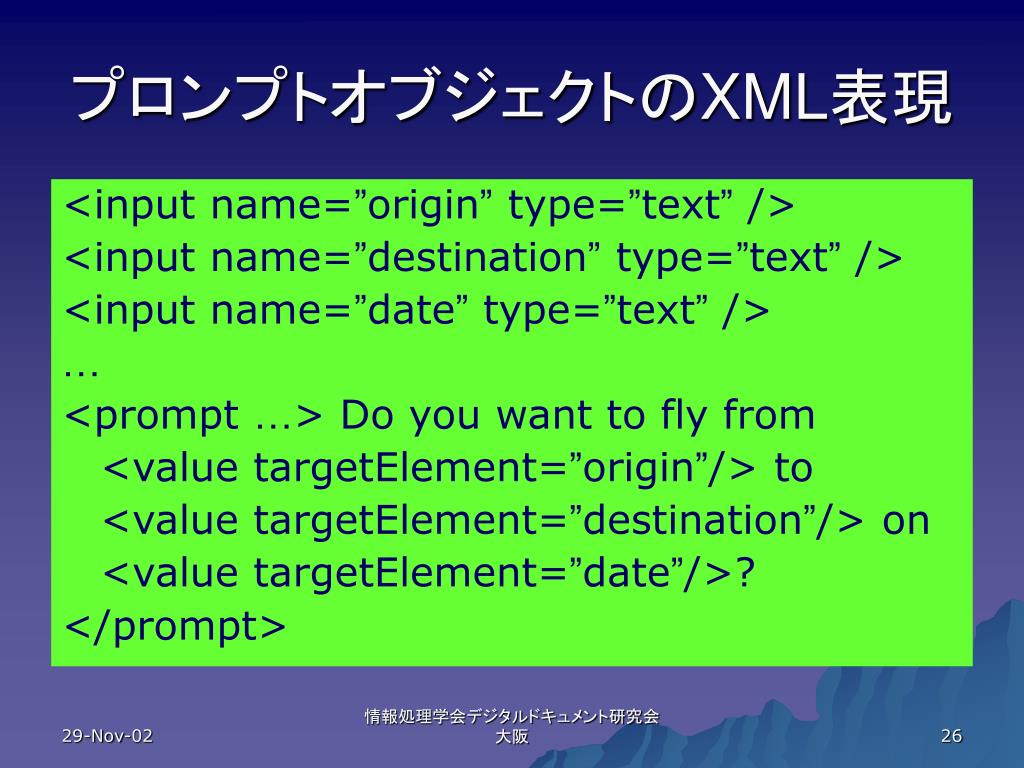 プロンプトオブジェクトのXML表現

<input name=”origin” type=”text” />
<input name=”destination” type=”text” />
<input name=”date” type=”text” />
…
<prompt …> Do you want to fly from
<value targetElement=”origin”/> to
<value targetElement=”destination”/> on
<value targetElement=”date”/>?
</prompt>

29-Nov-02

情報処理学会デジタルドキュメント研究会
大阪

26